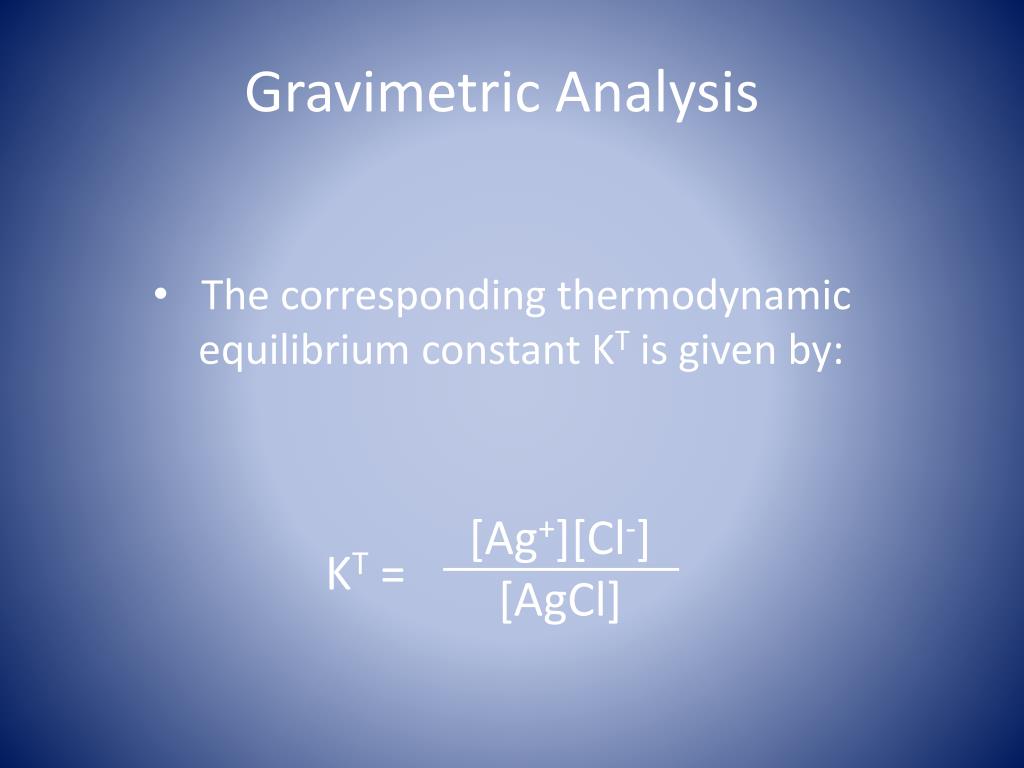 Gravimetric Analysis

• The corresponding thermodynamic equilibrium constant $K^T$ is given by:

$K^T = \frac{[Ag^+][Cl^-]}{[AgCl]}$